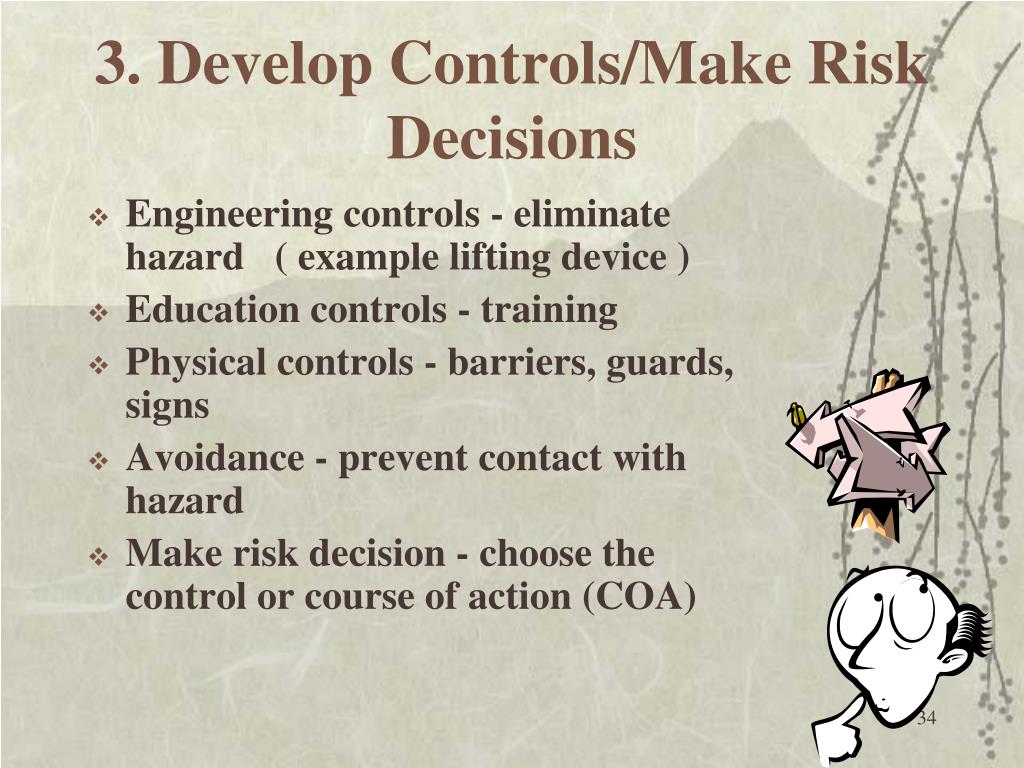 3. Develop Controls/Make Risk Decisions

❖ Engineering controls - eliminate hazard ( example lifting device )
❖ Education controls - training
❖ Physical controls - barriers, guards, signs
❖ Avoidance - prevent contact with hazard
❖ Make risk decision - choose the control or course of action (COA)

34